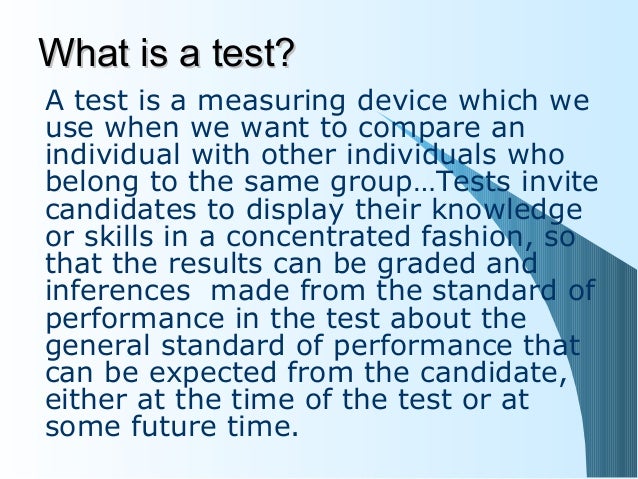 What is a test?

A test is a measuring device which we use when we want to compare an individual with other individuals who belong to the same group…Tests invite candidates to display their knowledge or skills in a concentrated fashion, so that the results can be graded and inferences  made from the standard of performance in the test about the general standard of performance that can be expected from the candidate, either at the time of the test or at some future time.